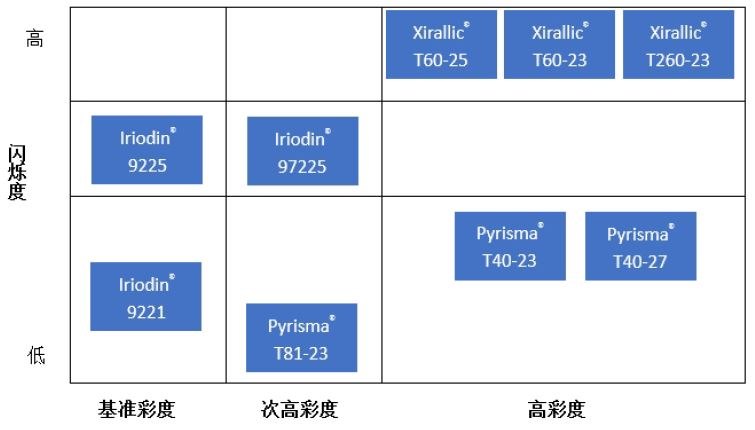 高

闪烁度

低

Xirallic®
T60-25

Xirallic®
T60-23

Xirallic®
T260-23

Iriodin®
9225

Iriodin®
97225

Pyrisma®
T40-23

Pyrisma®
T40-27

Iriodin®
9221

Pyrisma®
T81-23

基准彩度

次高彩度

高彩度